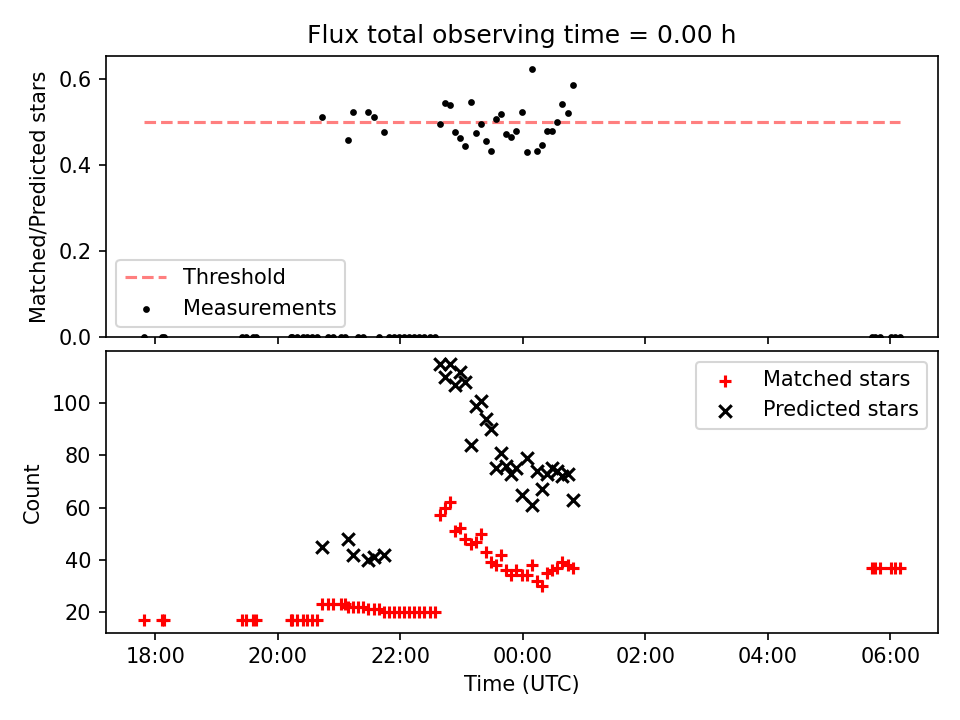 Flux total observing time = 0.00 h

Matched/Predicted stars

0.6
0.4
0.2
0.0

Threshold
Measurements

Count

100
80
60
40
20

Matched stars
Predicted stars

18:00
20:00
22:00
00:00
02:00
04:00
06:00

Time (UTC)